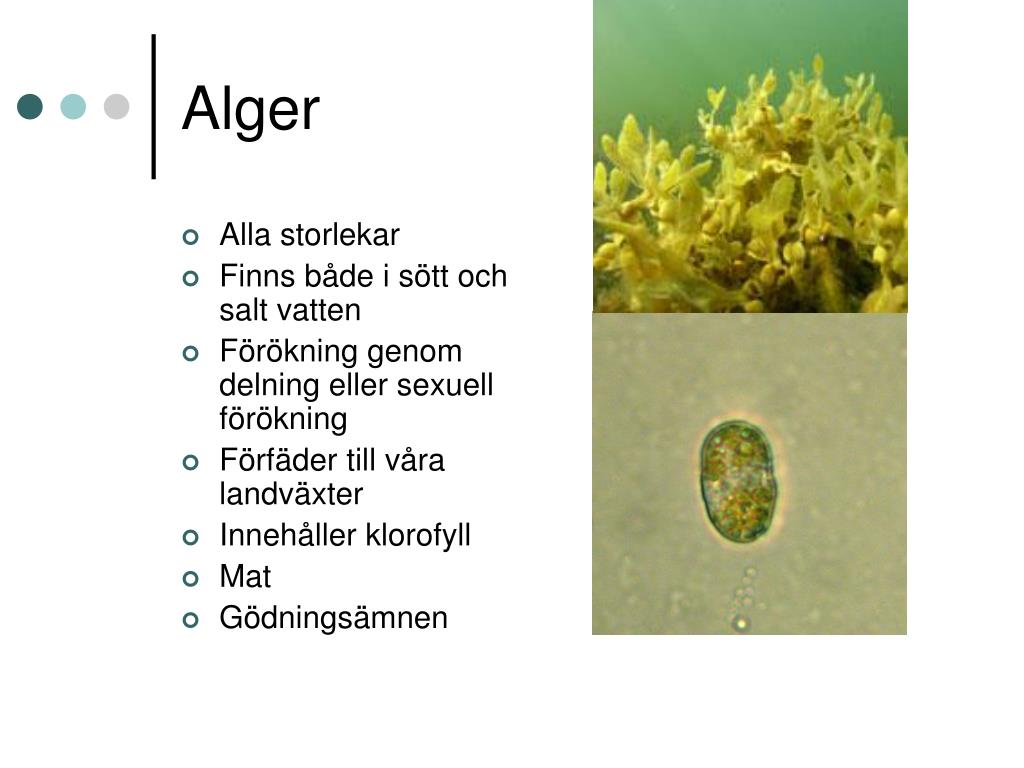 Alger

- Alla storlekar
- Finns både i sött och salt vatten
- Förökning genom delning eller sexuell förökning
- Förfäder till våra landväxter
- Innehåller klorofyll
- Mat
- Gödningsämnen